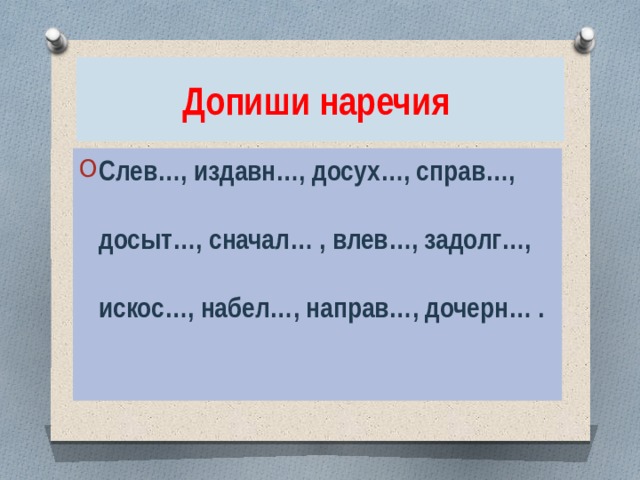 Допиши наречия

Слев…, издавн…, досух…, справ…, досыт…, сначал… , влев…, задолг…, искос…, набел…, направ…, дочерн… .